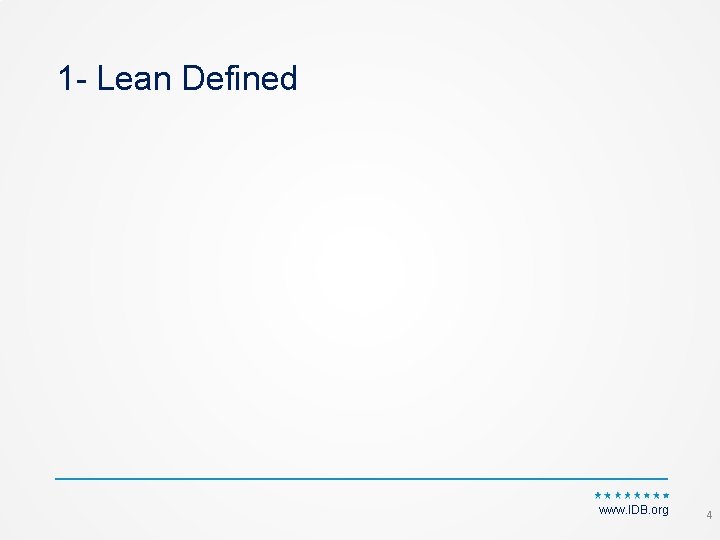 1- Lean Defined

www.IDB.org

4